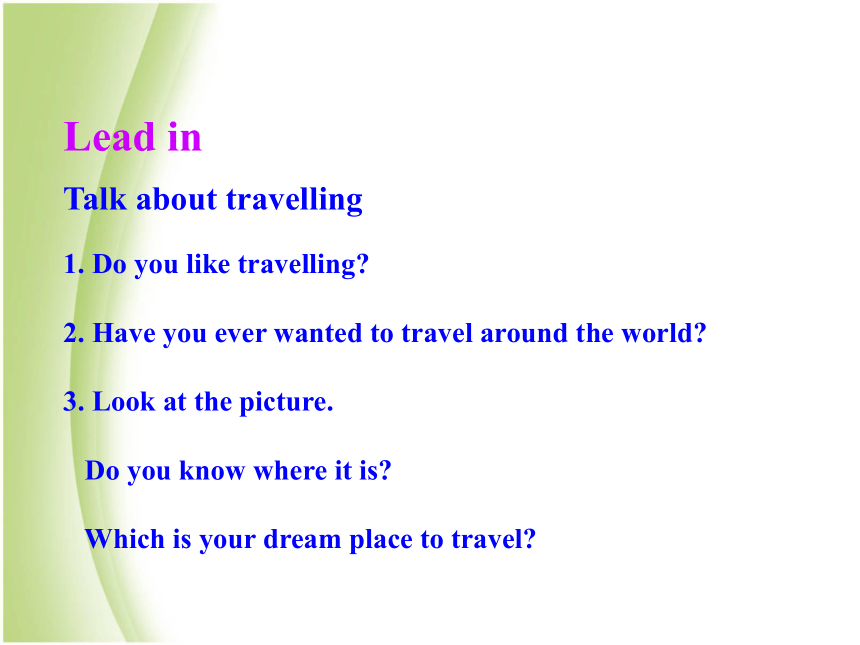 Lead in

Talk about travelling

1. Do you like travelling?

2. Have you ever wanted to travel around the world?

3. Look at the picture.

Do you know where it is?

Which is your dream place to travel?